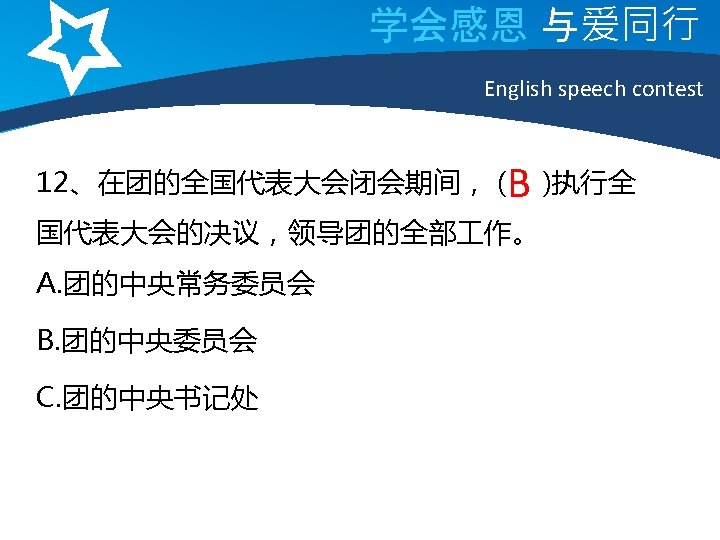 学会感恩 与爱同行

English speech contest

12、在团的全国代表大会闭会期间，（B ）执行全国代表大会的决议，领导团的全部工作。

A.团的中央常务委员会

B.团的中央委员会

C.团的中央书记处